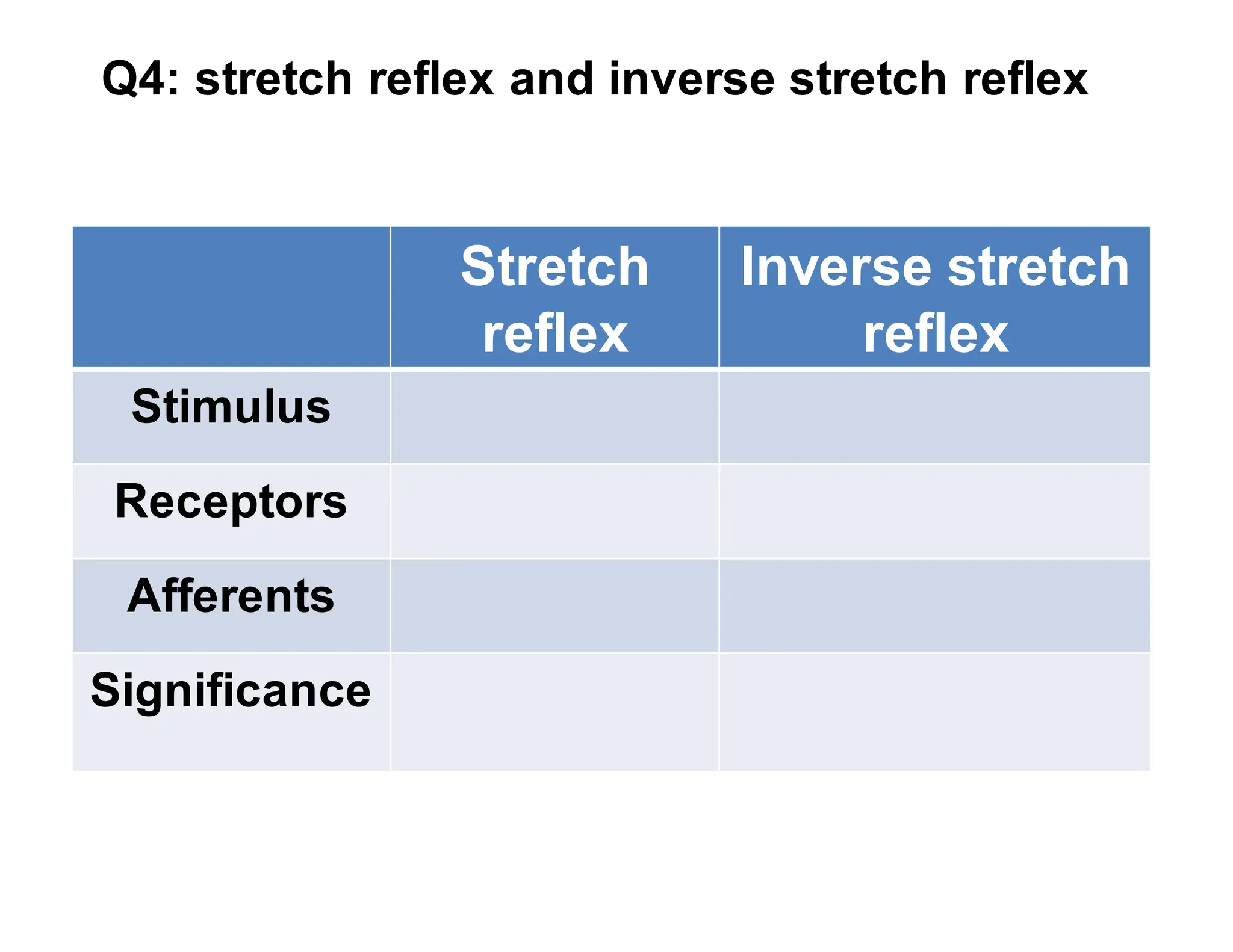 Q4: stretch reflex and inverse stretch reflex

| | Stretch reflex | Inverse stretch reflex |
|---|---|---|
| Stimulus | | |
| Receptors | | |
| Afferents | | |
| Significance | | |